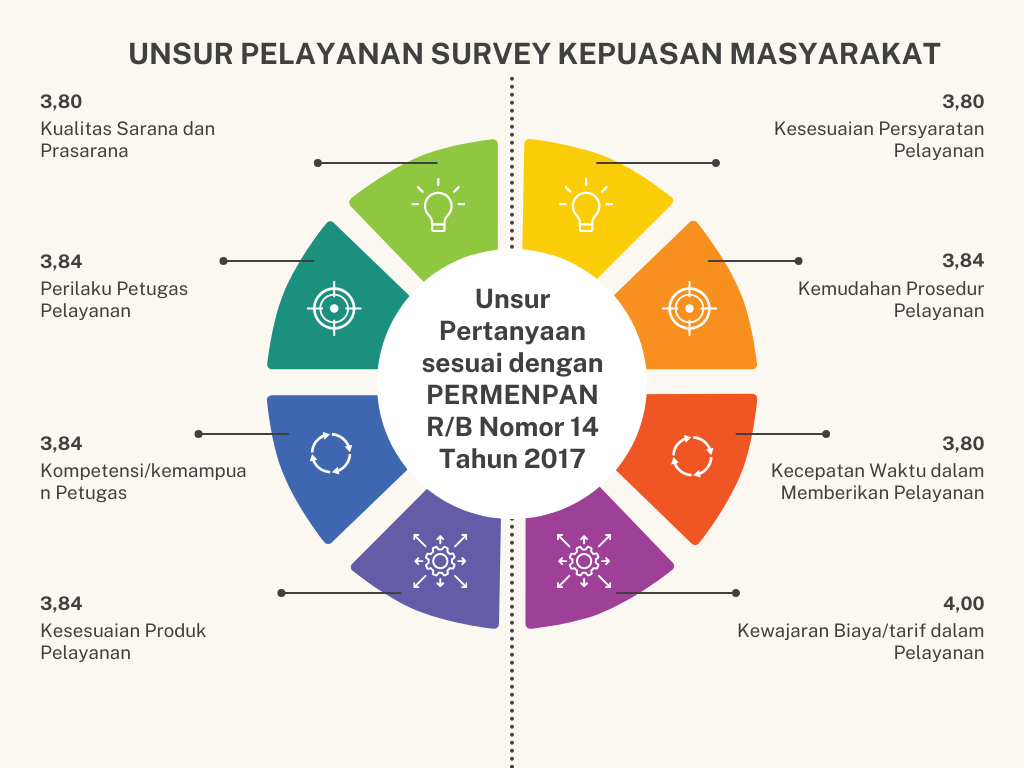 UNSUR PELAYANAN SURVEY KEPUASAN MASYARAKAT

3,80
Kualitas Sarana dan Prasarana

3,84
Perilaku Petugas Pelayanan

3,84
Kompetensi/kemampuan Petugas

3,84
Kesesuaian Produk Pelayanan

Unsur Pertanyaan sesuai dengan PERMENPAN R/B Nomor 14 Tahun 2017

3,80
Kesesuaian Persyaratan Pelayanan

3,84
Kemudahan Prosedur Pelayanan

3,80
Kecepatan Waktu dalam Memberikan Pelayanan

4,00
Kewajaran Biaya/tarif dalam Pelayanan